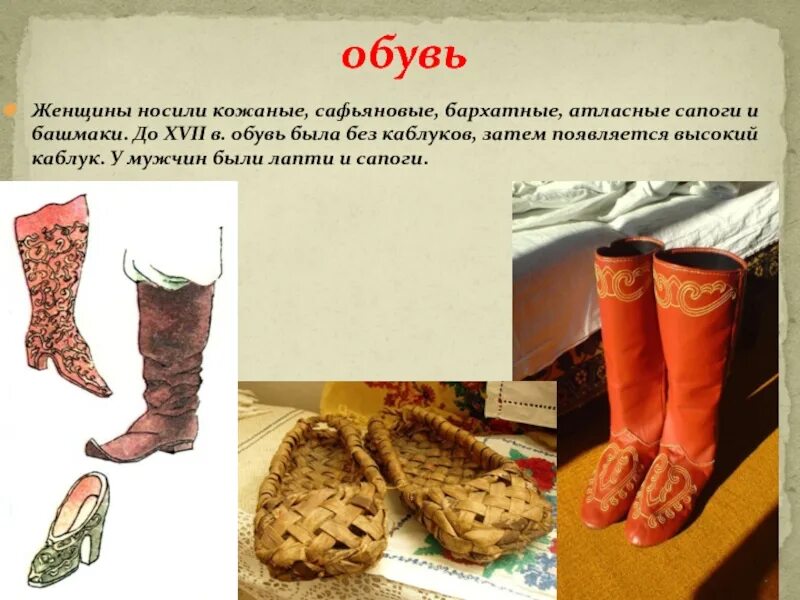 обувь

Женщины носили кожаные, сафьяновые, бархатные, атласные сапоги и башмаки. До XVII в. обувь была без каблуков, затем появляется высокий каблук. У мужчин были лапти и сапоги.